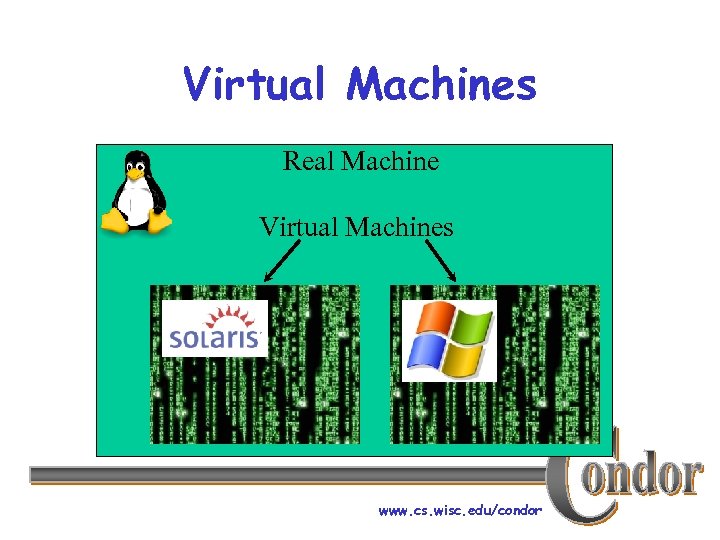 Virtual Machines

Real Machine

Virtual Machines

solaris

Condor

www.cs.wisc.edu/condor